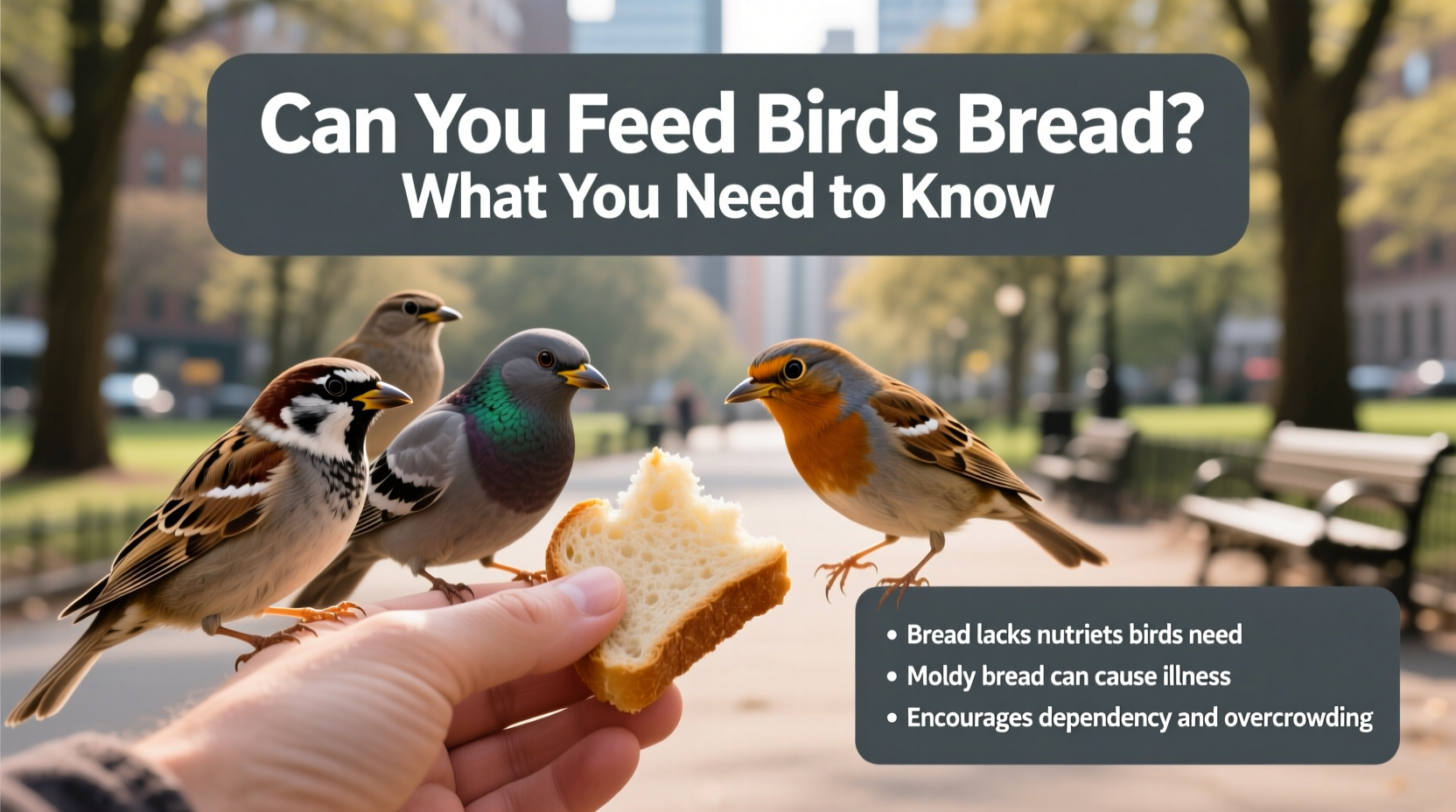 Can You Feed Birds Bread?
What You Need to Know

• Bread lacks nutriets birds need
• Moldy bread can cause illness
• Encourages dependency and overcrowding